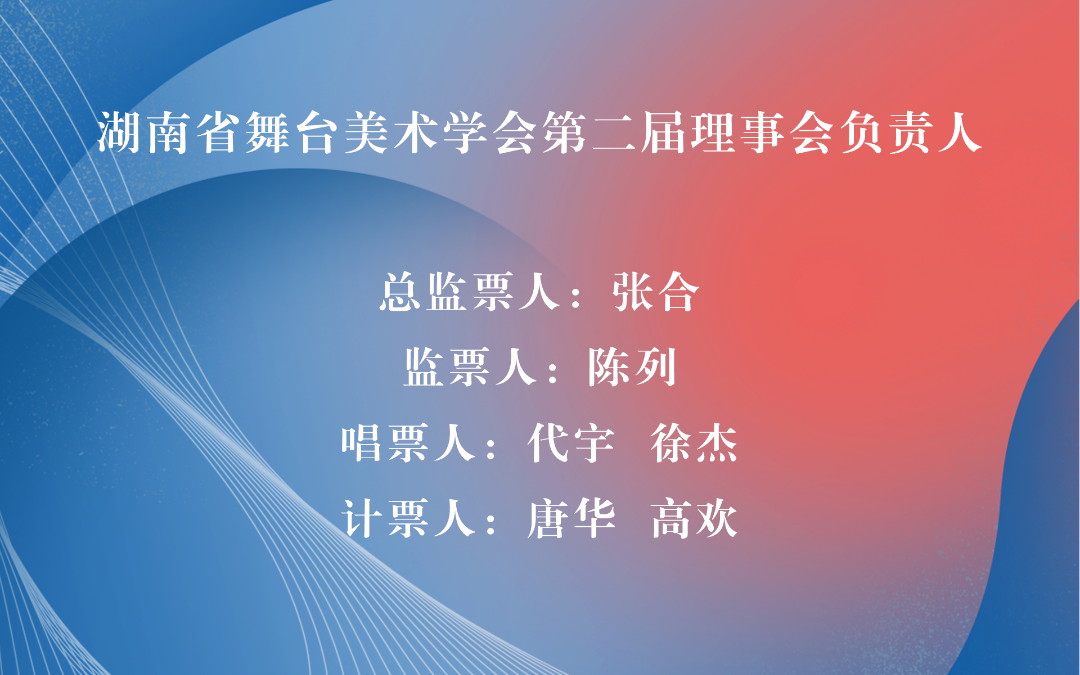 湖南省舞台美术学会第二届理事会负责人

总监票人：张合

监票人：陈列

唱票人：代宇 徐杰

计票人：唐华 高欢